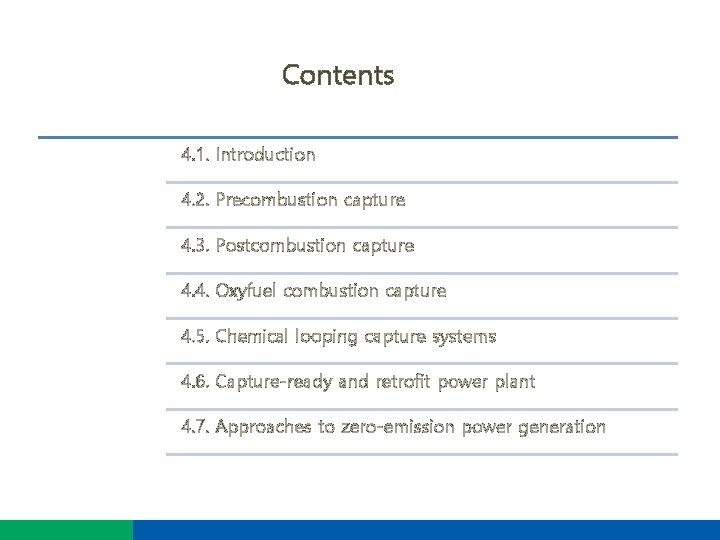 Contents

4.1. Introduction

4.2. Precombustion capture

4.3. Postcombustion capture

4.4. Oxyfuel combustion capture

4.5. Chemical looping capture systems

4.6. Capture-ready and retrofit power plant

4.7. Approaches to zero-emission power generation